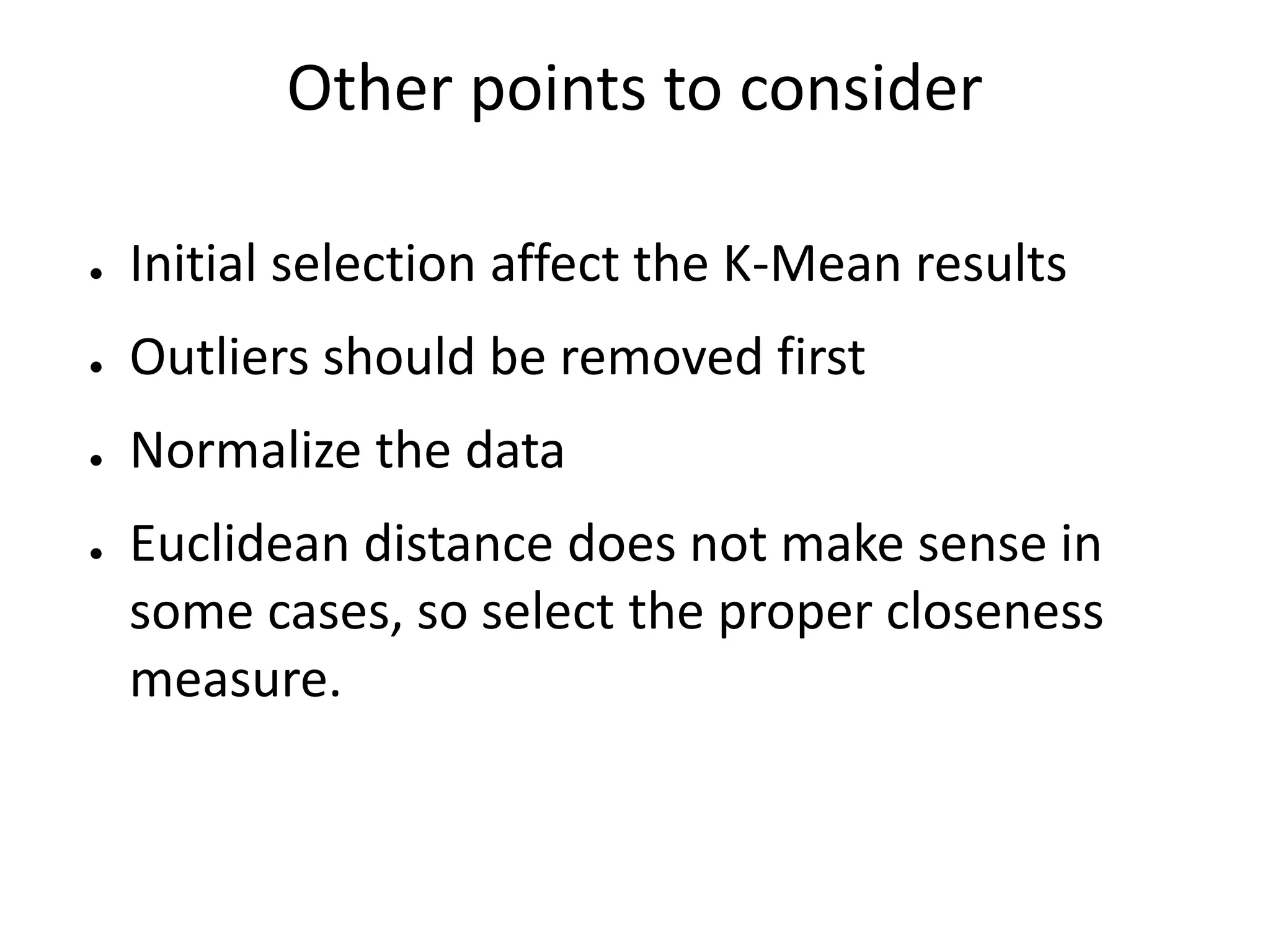 Other points to consider

- Initial selection affect the K-Mean results
- Outliers should be removed first
- Normalize the data
- Euclidean distance does not make sense in some cases, so select the proper closeness measure.